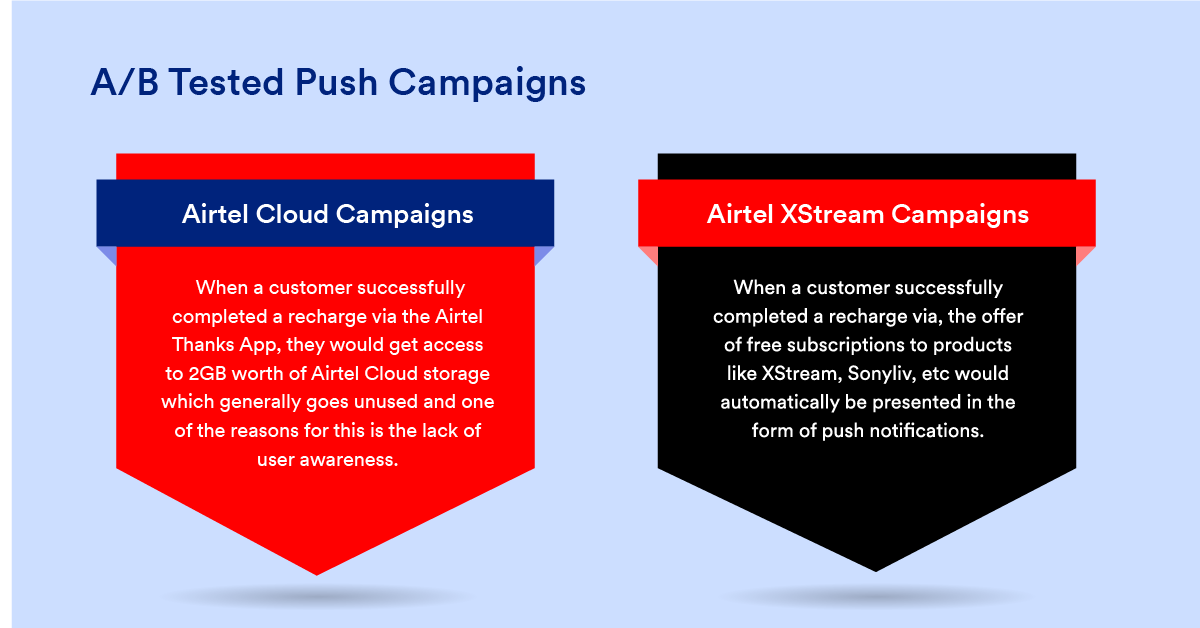 A/B Tested Push Campaigns

Airtel Cloud Campaigns

When a customer successfully completed a recharge via the Airtel Thanks App, they would get access to 2GB worth of Airtel Cloud storage which generally goes unused and one of the reasons for this is the lack of user awareness.

Airtel XStream Campaigns

When a customer successfully completed a recharge via, the offer of free subscriptions to products like XStream, Sonyliv, etc would automatically be presented in the form of push notifications.